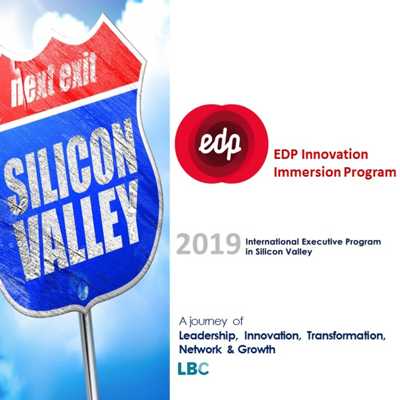 next exit

SILICON VALLEY

edp

EDP Innovation Immersion Program

2019 International Executive Program in Silicon Valley

A journey of
Leadership, Innovation, Transformation, Network & Growth

LBC